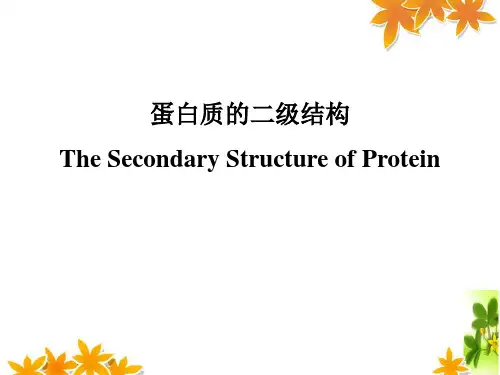 蛋白质的二级结构

The Secondary Structure of Protein